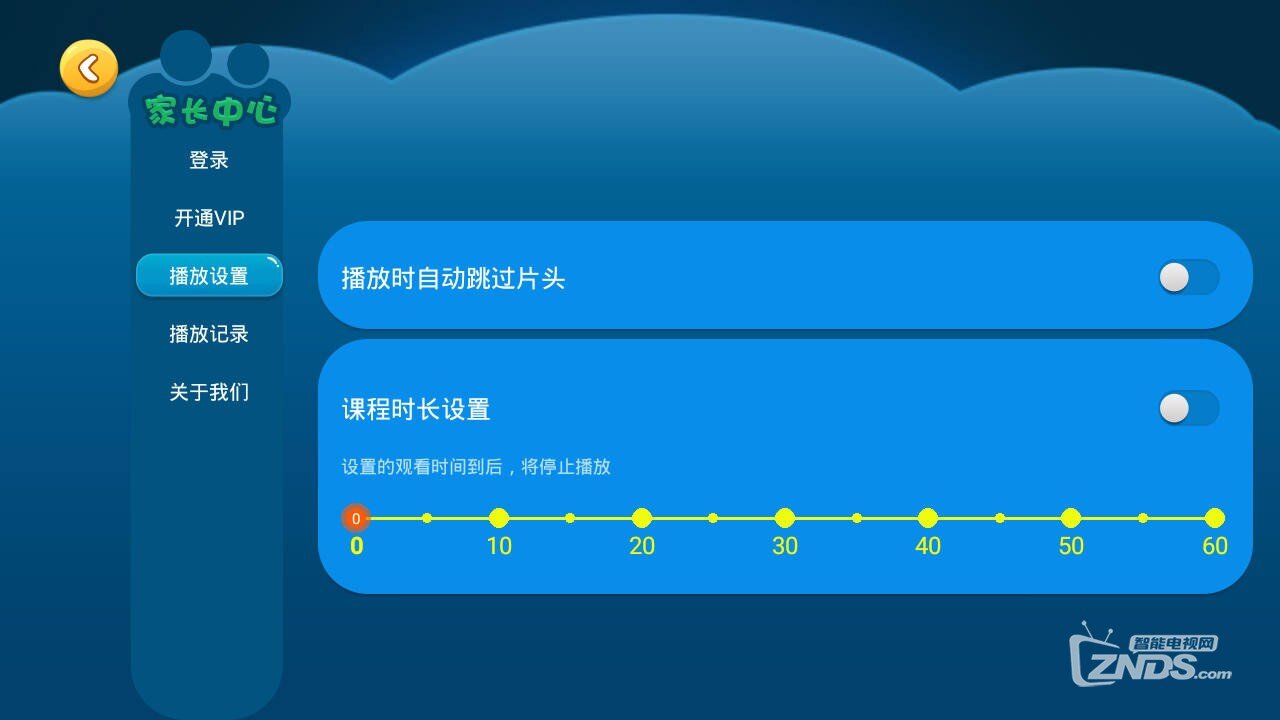 家长中心

登录

开通VIP

播放设置

播放记录

关于我们

播放时自动跳过片头

课程时长设置

设置的观看时间到后，将停止播放

0

0 10 20 30 40 50 60

智能电视网
ZNDS.com